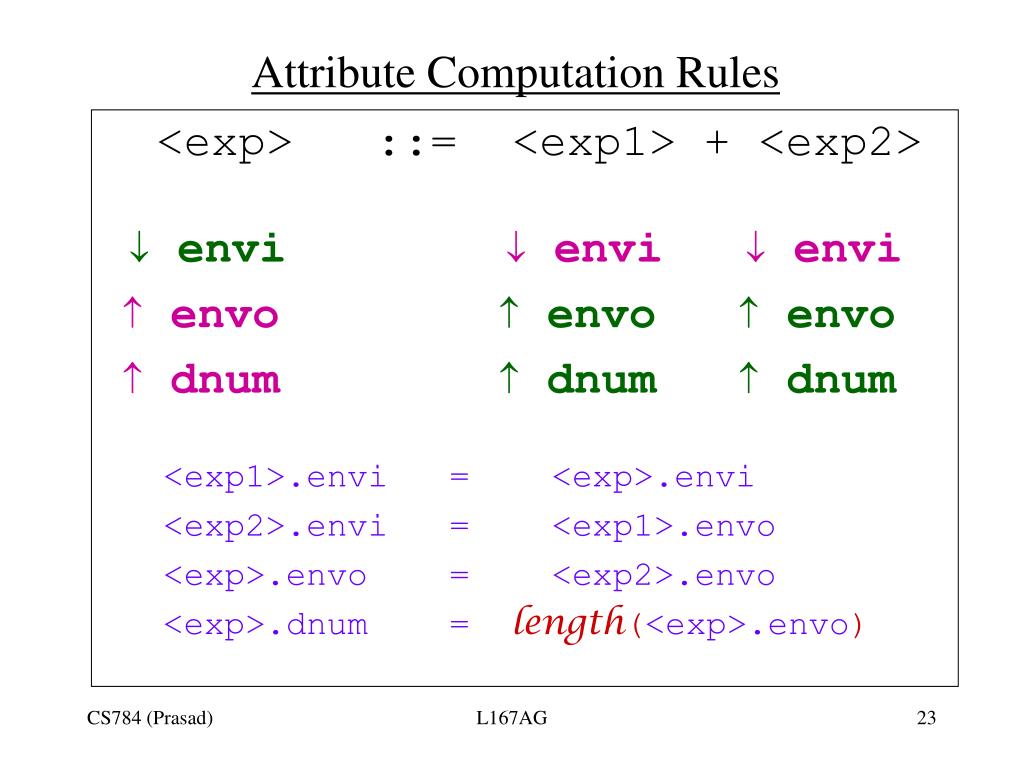 Attribute Computation Rules

<exp> ::= <exp1> + <exp2>

↓ envi ↓ envi ↓ envi
↑ envo ↑ envo ↑ envo
↑ dnum ↑ dnum ↑ dnum

<exp1>.envi = <exp>.envi
<exp2>.envi = <exp1>.envo
<exp>.envo = <exp2>.envo
<exp>.dnum = length(<exp>.envo)

CS784 (Prasad) L167AG 23